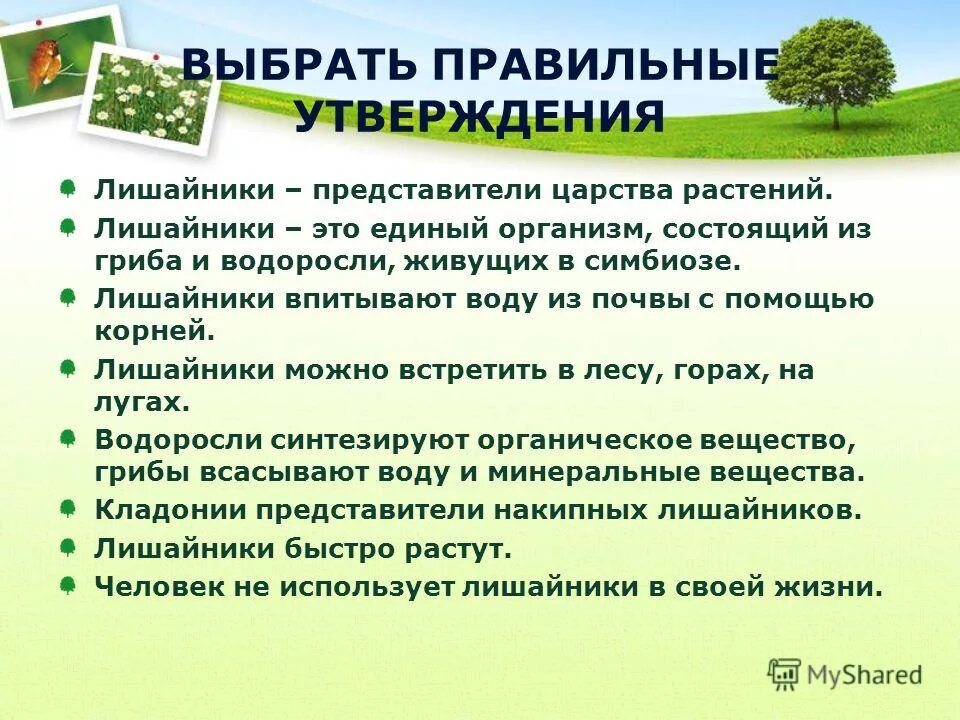 ВЫБРАТЬ ПРАВИЛЬНЫЕ УТВЕРЖДЕНИЯ

Лишайники – представители царства растений.

Лишайники – это единый организм, состоящий из гриба и водоросли, живущих в симбиозе.

Лишайники впитывают воду из почвы с помощью корней.

Лишайники можно встретить в лесу, горах, на лугах.

Водоросли синтезируют органическое вещество, грибы всасывают воду и минеральные вещества.

Кладонии представители накипных лишайников.

Лишайники быстро растут.

Человек не использует лишайники в своей жизни.

MyShared